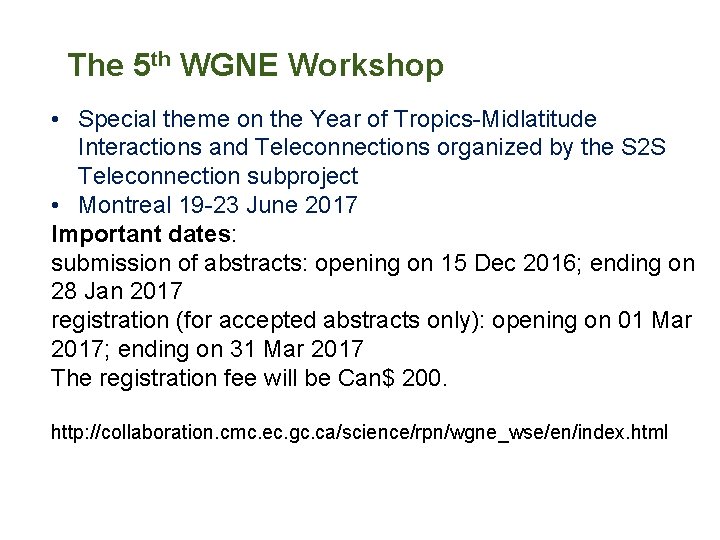 The 5$^{th}$ WGNE Workshop

• Special theme on the Year of Tropics-Midlatitude Interactions and Teleconnections organized by the S2S Teleconnection subproject
• Montreal 19-23 June 2017

Important dates:
submission of abstracts: opening on 15 Dec 2016; ending on 28 Jan 2017
registration (for accepted abstracts only): opening on 01 Mar 2017; ending on 31 Mar 2017
The registration fee will be Can$ 200.

http://collaboration.cmc.ec.gc.ca/science/rpn/wgne_wse/en/index.html